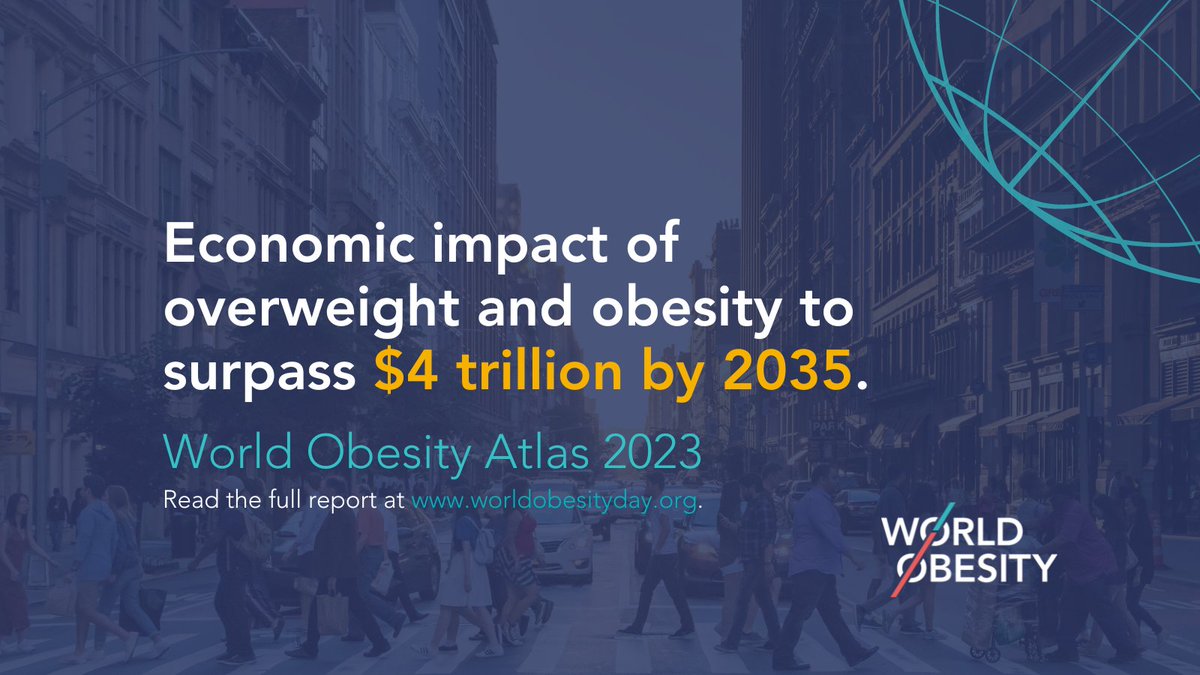 Economic impact of overweight and obesity to surpass $4 trillion by 2035.

World Obesity Atlas 2023

Read the full report at www.worldobesityday.org.

WORLD
OBESITY